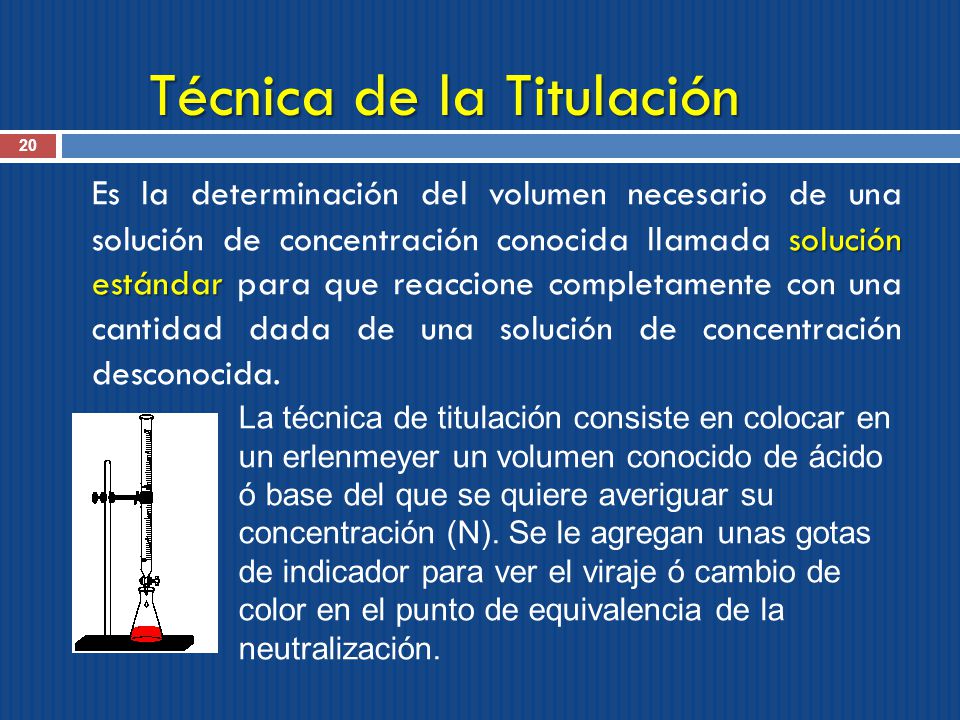 Técnica de la Titulación

20

Es la determinación del volumen necesario de una solución de concentración conocida llamada solución estándar para que reaccione completamente con una cantidad dada de una solución de concentración desconocida.

La técnica de titulación consiste en colocar en un erlenmeyer un volumen conocido de ácido ó base del que se quiere averiguar su concentración (N). Se le agregan unas gotas de indicador para ver el viraje ó cambio de color en el punto de equivalencia de la neutralización.